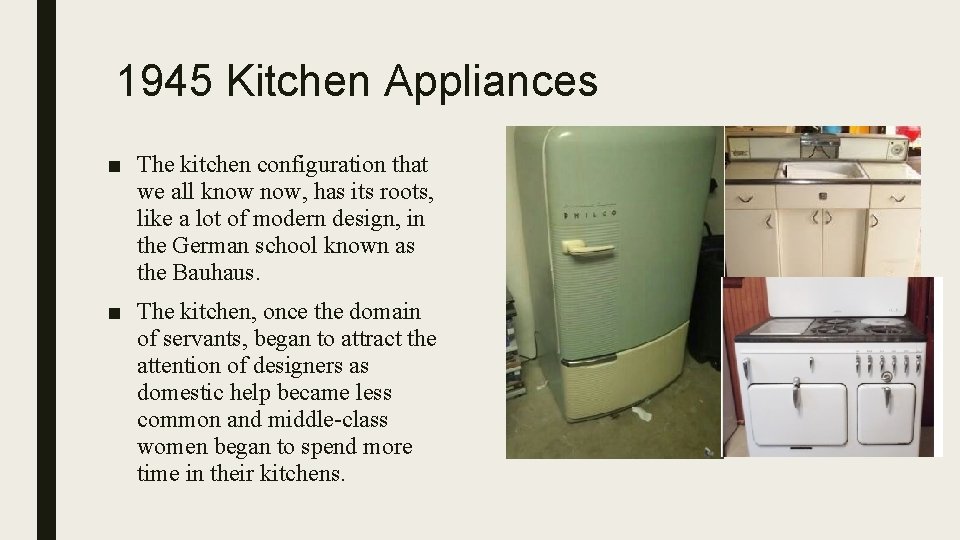 1945 Kitchen Appliances

■ The kitchen configuration that we all know now, has its roots, like a lot of modern design, in the German school known as the Bauhaus.

■ The kitchen, once the domain of servants, began to attract the attention of designers as domestic help became less common and middle-class women began to spend more time in their kitchens.

PHILCO